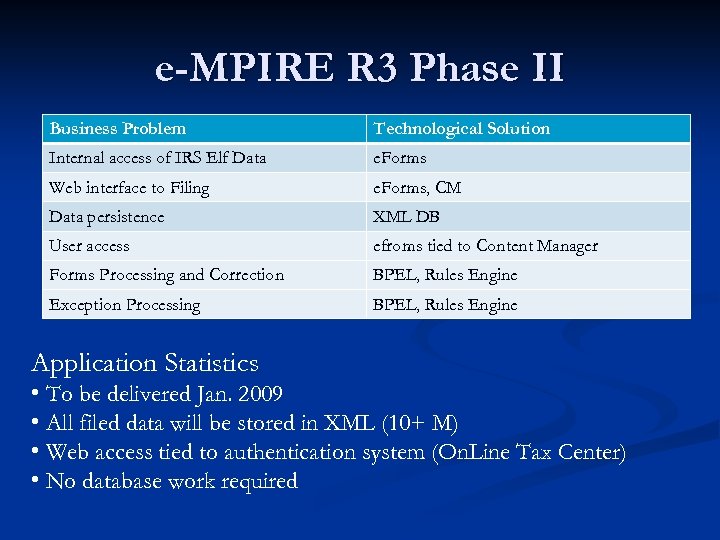 e-MPIRE R3 Phase II

| Business Problem | Technological Solution |
|---|---|
| Internal access of IRS Elf Data | eForms |
| Web interface to Filing | eForms, CM |
| Data persistence | XML DB |
| User access | efroms tied to Content Manager |
| Forms Processing and Correction | BPEL, Rules Engine |
| Exception Processing | BPEL, Rules Engine |

Application Statistics
• To be delivered Jan. 2009
• All filed data will be stored in XML (10+ M)
• Web access tied to authentication system (OnLine Tax Center)
• No database work required